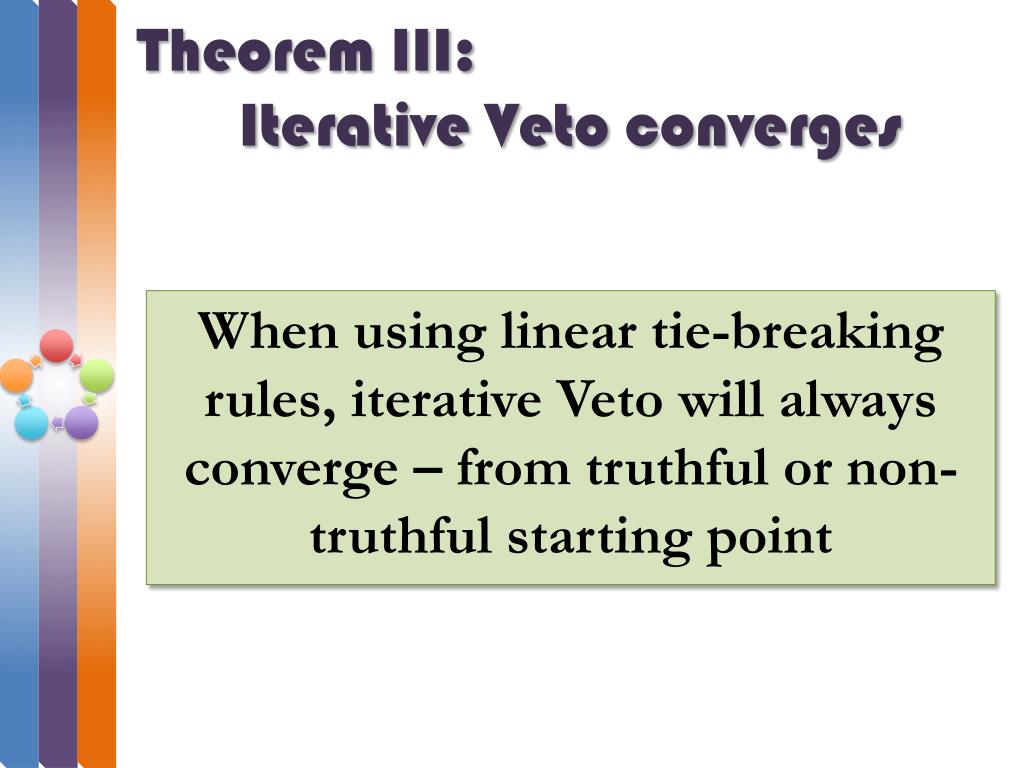 Theorem III:
Iterative Veto converges

When using linear tie-breaking rules, iterative Veto will always converge – from truthful or non-truthful starting point